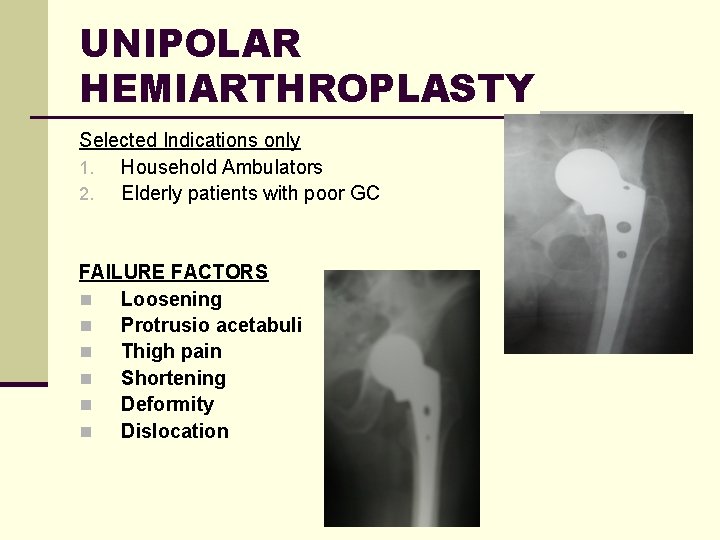 UNIPOLAR HEMIARTHROPLASTY

Selected Indications only

1. Household Ambulators
2. Elderly patients with poor GC

FAILURE FACTORS

- Loosening
- Protrusio acetabuli
- Thigh pain
- Shortening
- Deformity
- Dislocation